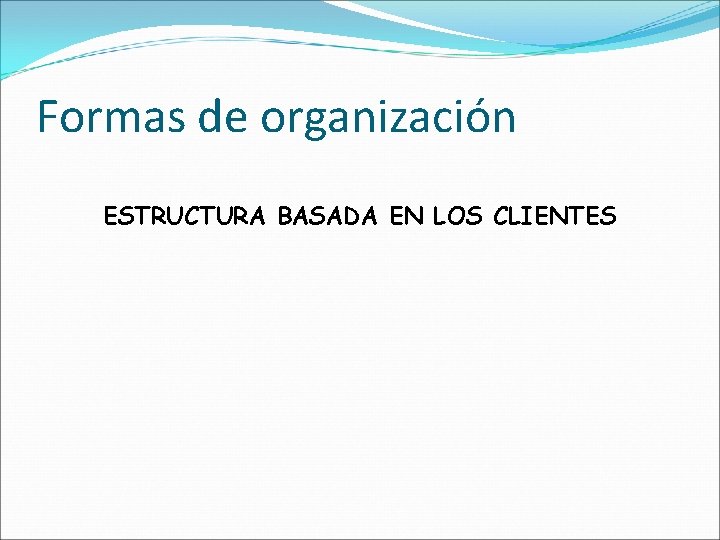 Formas de organización

ESTRUCTURA BASADA EN LOS CLIENTES